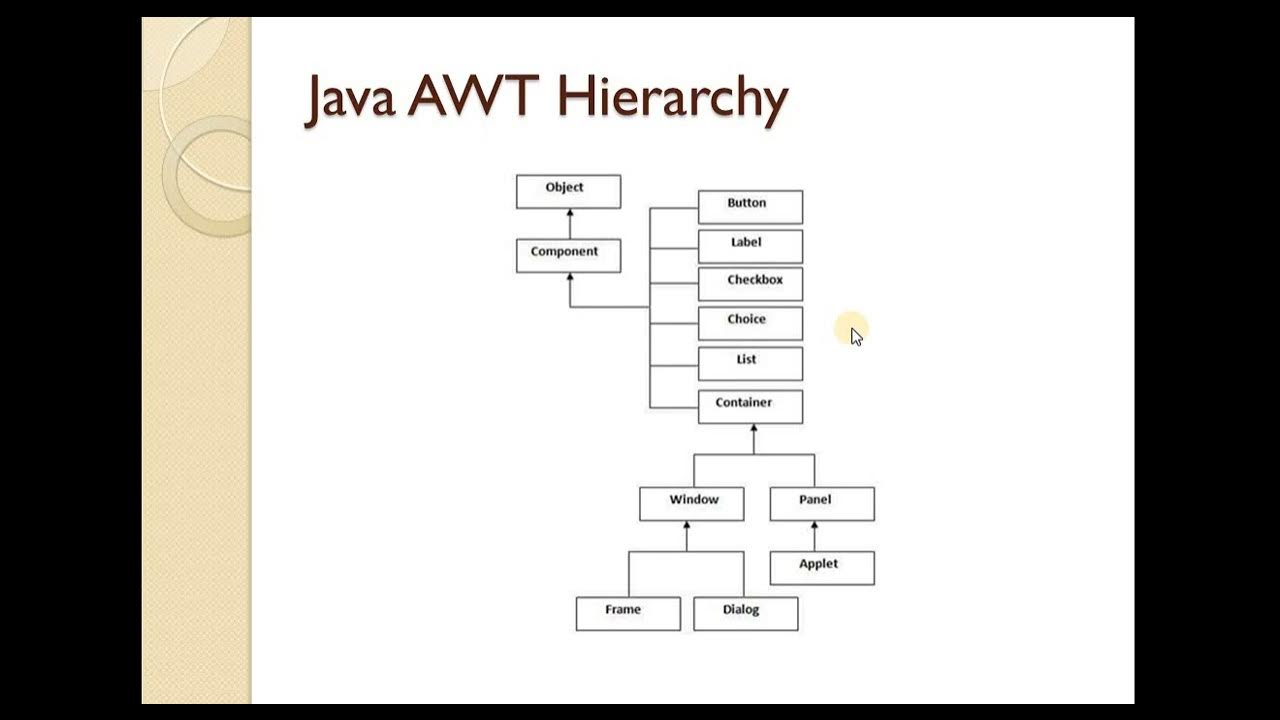 Java AWT Hierarchy

Object
Component
Button
Label
Checkbox
Choice
List
Container
Window
Panel
Applet
Frame
Dialog